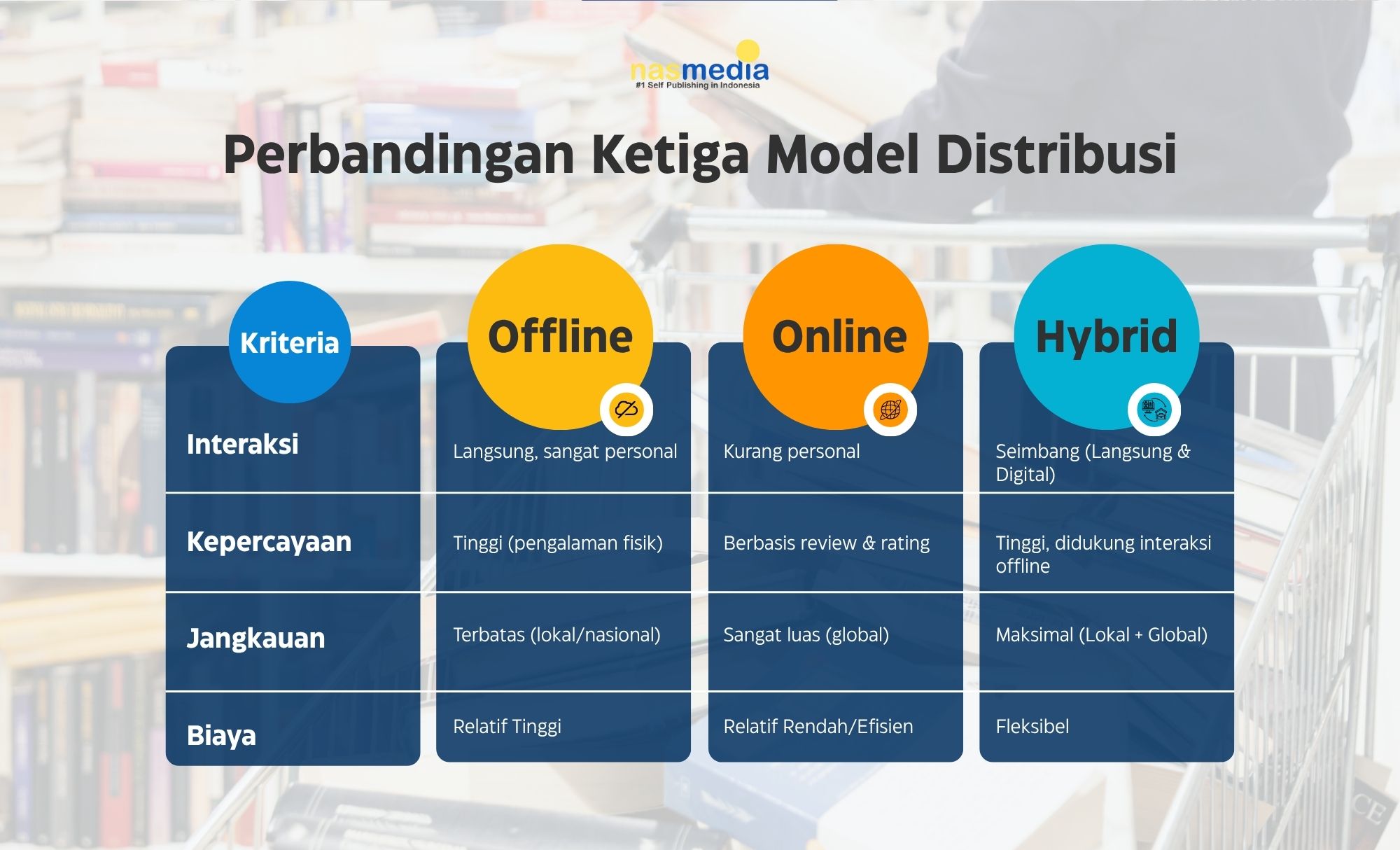 nasmedia
#1 Self Publishing in Indonesia

Perbandingan Ketiga Model Distribusi

| Kriteria | Offline | Online | Hybrid |
|---|---|---|---|
| Interaksi | Langsung, sangat personal | Kurang personal | Seimbang (Langsung & Digital) |
| Kepercayaan | Tinggi (pengalaman fisik) | Berbasis review & rating | Tinggi, didukung interaksi offline |
| Jangkauan | Terbatas (lokal/nasional) | Sangat luas (global) | Maksimal (Lokal + Global) |
| Biaya | Relatif Tinggi | Relatif Rendah/Efisien | Fleksibel |